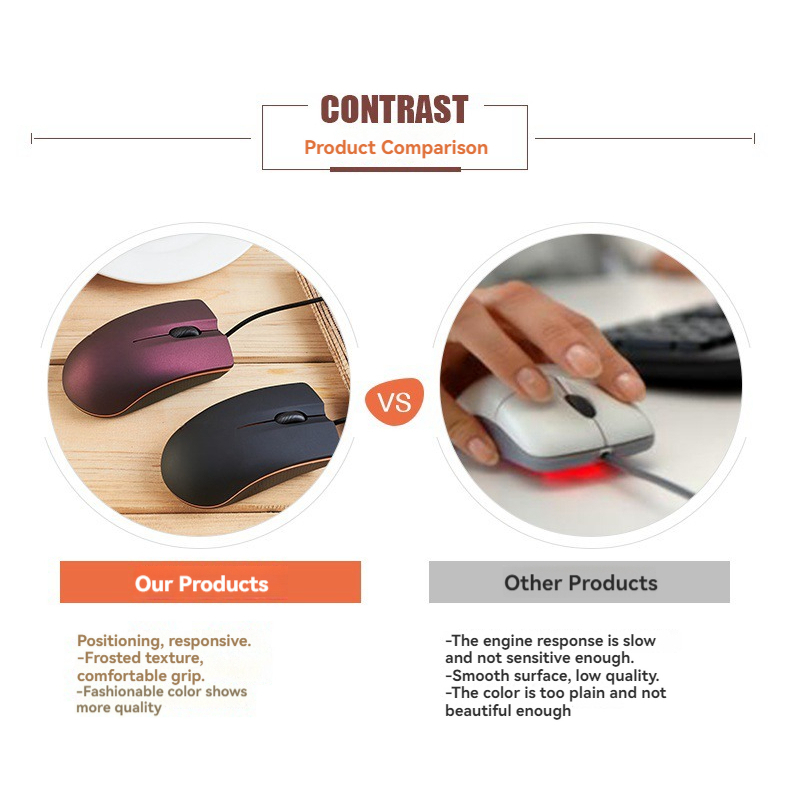 CONTRAST
Product Comparison

VS

Our Products

Positioning, responsive.
-Frosted texture, comfortable grip.
-Fashionable color shows more quality

Other Products

-The engine response is slow and not sensitive enough.
-Smooth surface, low quality.
-The color is too plain and not beautiful enough